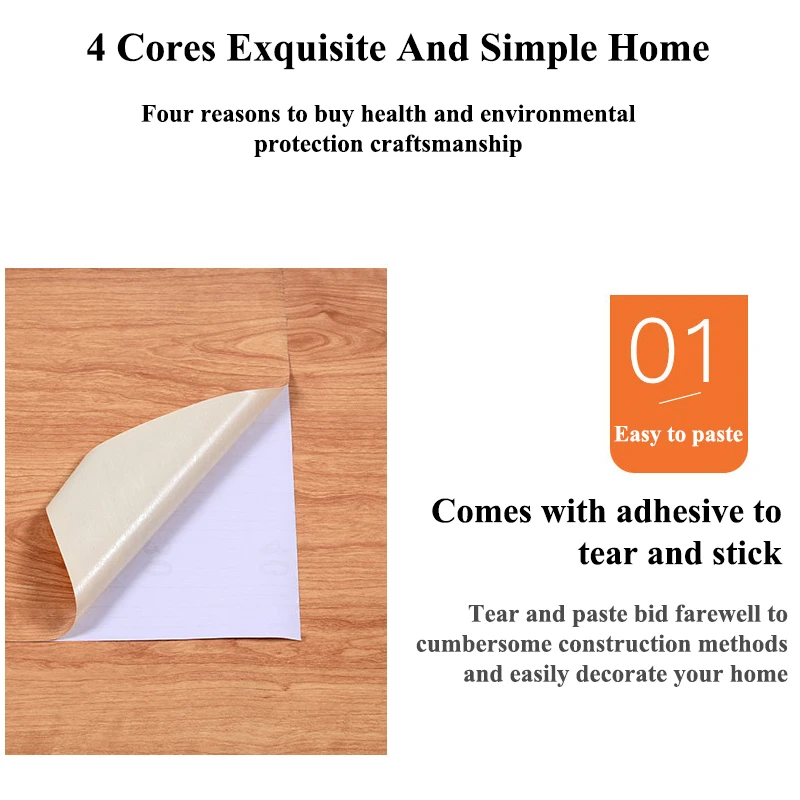 4 Cores Exquisite And Simple Home

Four reasons to buy health and environmental protection craftsmanship

01

Easy to paste

Comes with adhesive to tear and stick

Tear and paste bid farewell to cumbersome construction methods and easily decorate your home